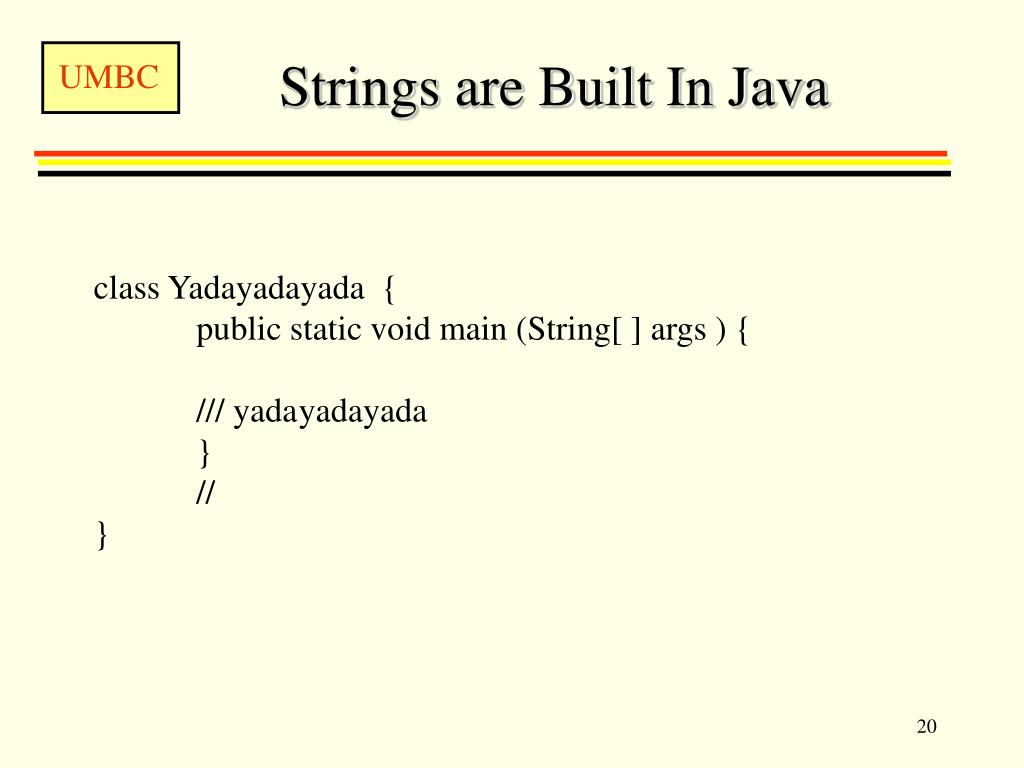 UMBC

Strings are Built In Java

class Yadayadayada {
public static void main (String[ ] args ) {

/// yadayadayada
}
//
}

20